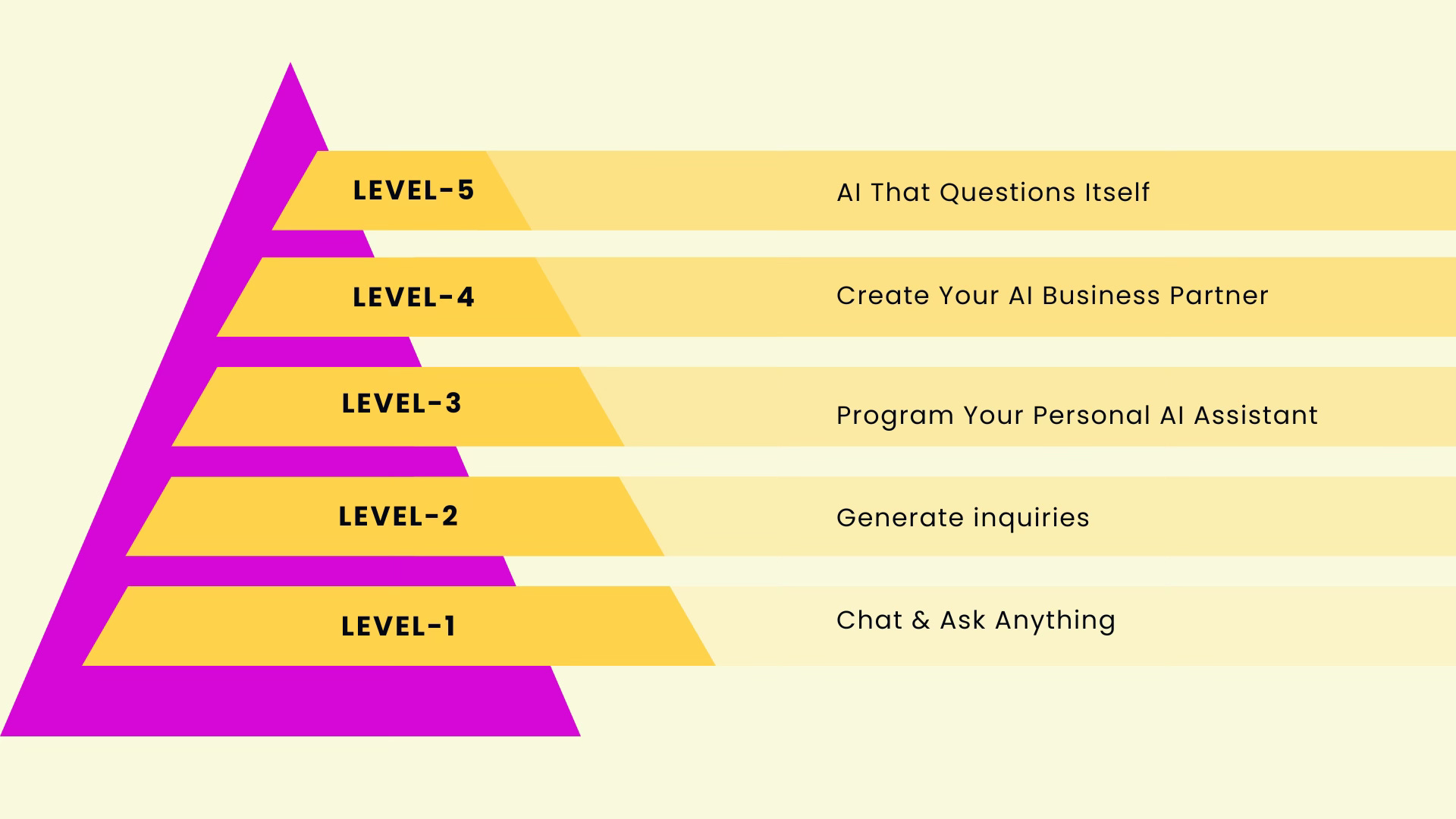 LEVEL-5 AI That Questions Itself

LEVEL-4 Create Your AI Business Partner

LEVEL-3 Program Your Personal AI Assistant

LEVEL-2 Generate inquiries

LEVEL-1 Chat & Ask Anything